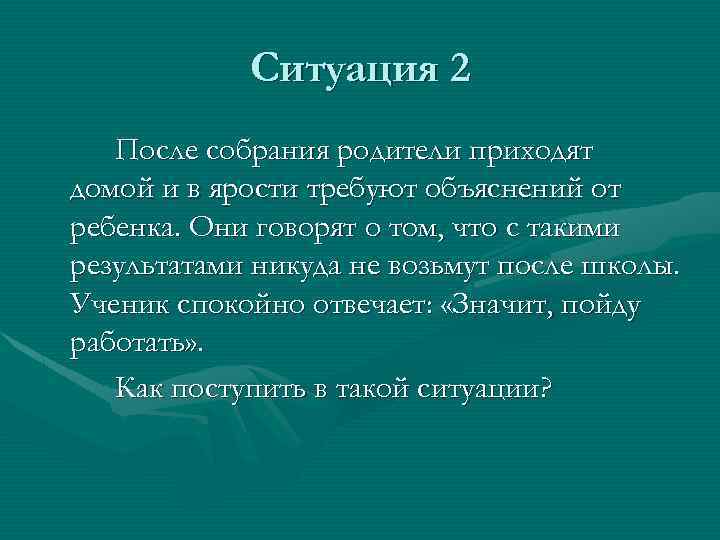 Ситуация 2

После собрания родители приходят домой и в ярости требуют объяснений от ребенка. Они говорят о том, что с такими результатами никуда не возьмут после школы. Ученик спокойно отвечает: «Значит, пойду работать».

Как поступить в такой ситуации?